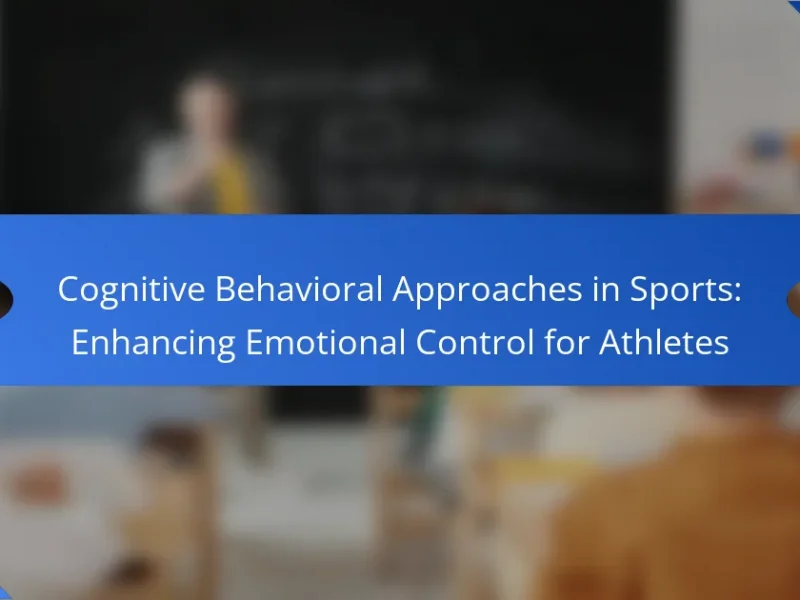 Cognitive Behavioral Approaches in Sports: Enhancing Emotional Control for Athletes